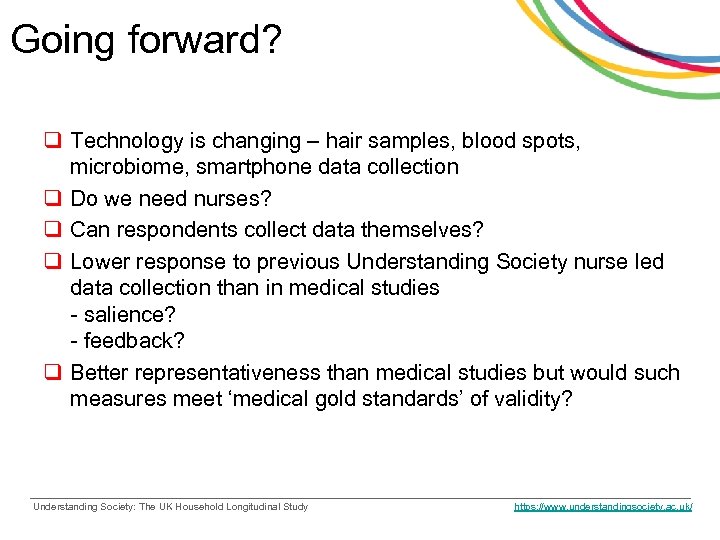 Going forward?

❑ Technology is changing – hair samples, blood spots, microbiome, smartphone data collection

❑ Do we need nurses?

❑ Can respondents collect data themselves?

❑ Lower response to previous Understanding Society nurse led data collection than in medical studies
- salience?
- feedback?

❑ Better representativeness than medical studies but would such measures meet ‘medical gold standards’ of validity?

Understanding Society: The UK Household Longitudinal Study

https://www.understandingsociety.ac.uk/